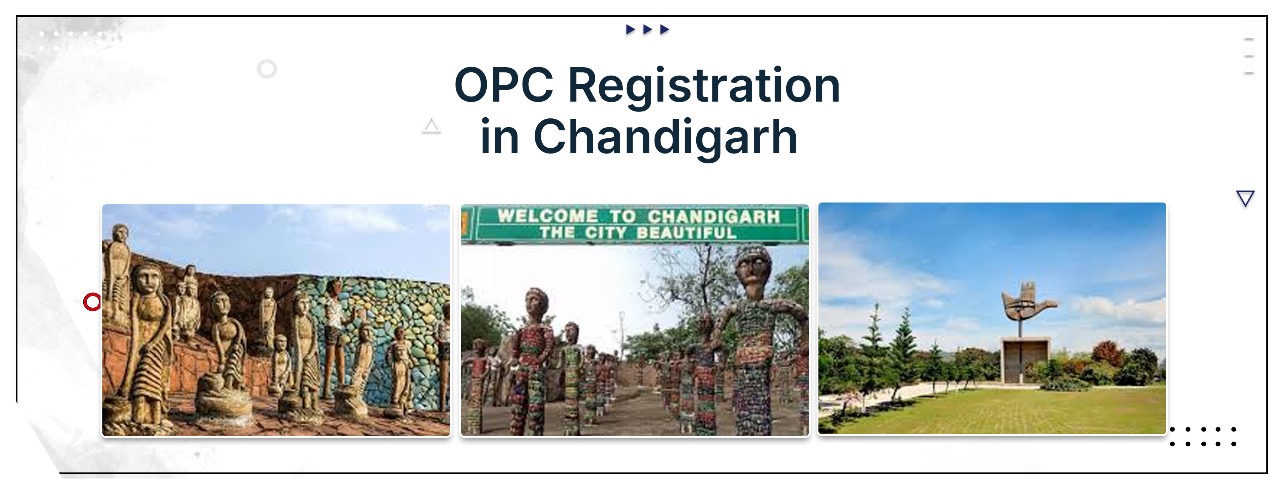 OPC Registration in Chandigarh

WELCOME TO CHANDIGARH
THE CITY BEAUTIFUL